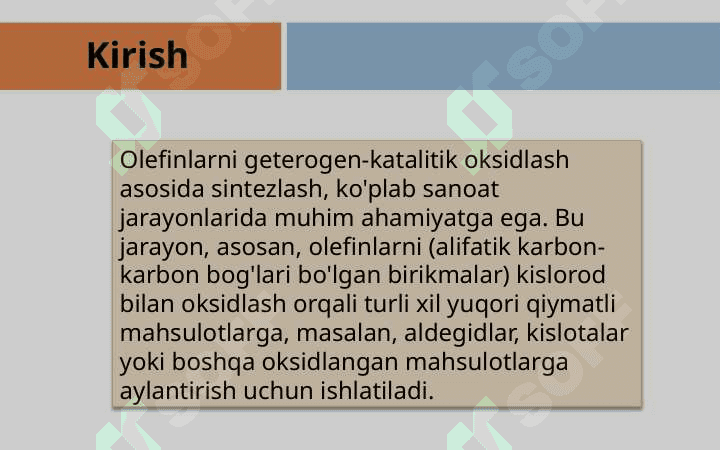 Kirish

Olefinlarni geterogen-katalitik oksidlash asosida sintezlash, ko'plab sanoat jarayonlarida muhim ahamiyatga ega. Bu jarayon, asosan, olefinlarni (alifatik karbon-karbon bog'lari bo'lgan birikmalar) kislorod bilan oksidlash orqali turli xil yuqori qiymatli mahsulotlarga, masalan, aldegidlar, kislotalar yoki boshqa oksidlangan mahsulotlarga aylantirish uchun ishlatiladi.